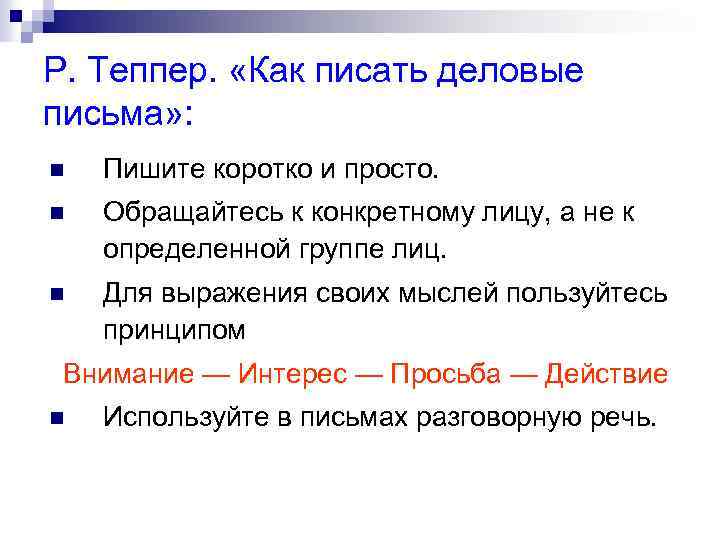 Р. Теппер. «Как писать деловые письма»:

- Пишите коротко и просто.
- Обращайтесь к конкретному лицу, а не к определенной группе лиц.
- Для выражения своих мыслей пользуйтесь принципом

Внимание — Интерес — Просьба — Действие

- Используйте в письмах разговорную речь.